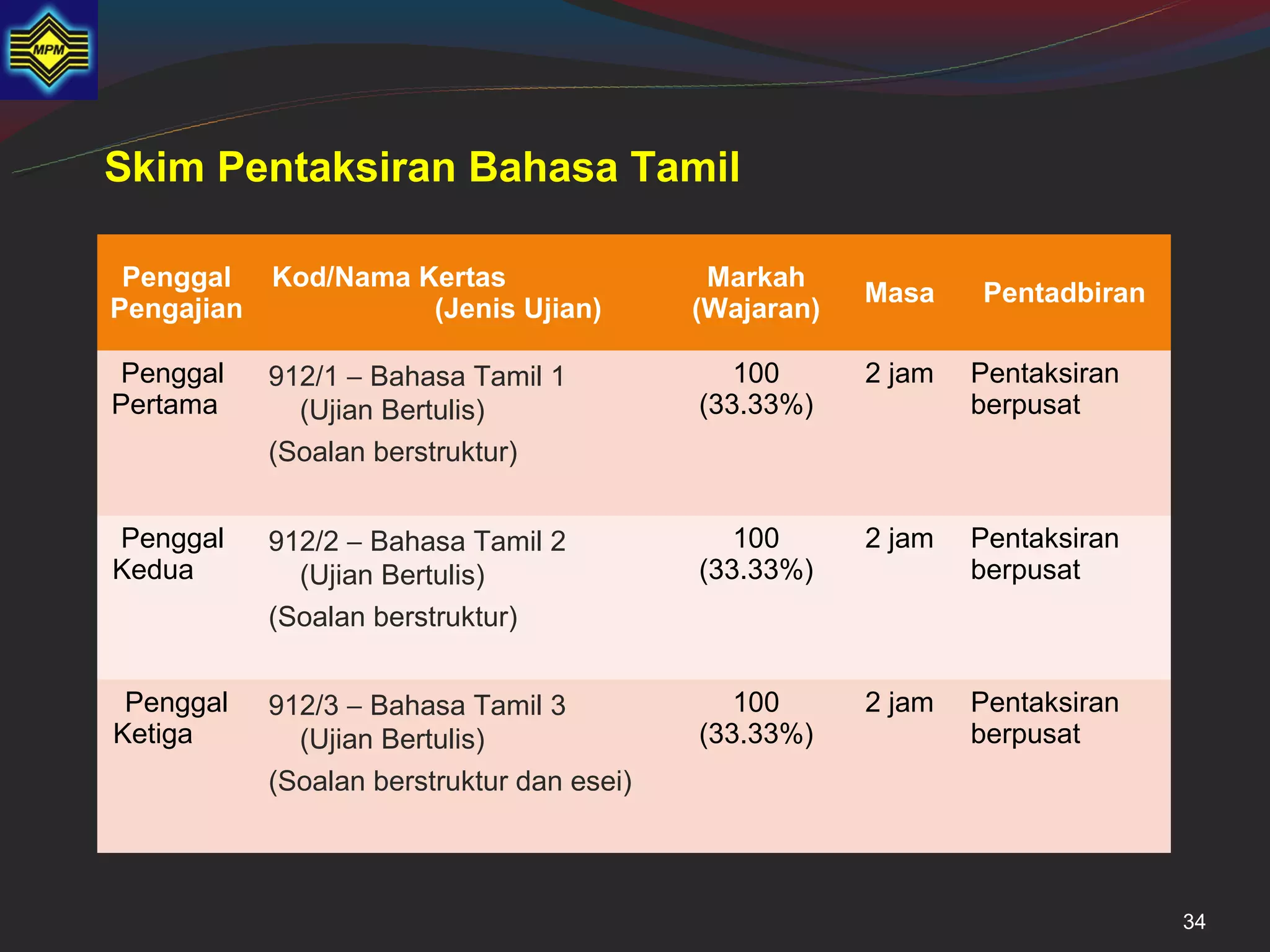 MPM

Skim Pentaksiran Bahasa Tamil

| Penggal Pengajian | Kod/Nama Kertas (Jenis Ujian) | Markah (Wajaran) | Masa | Pentadbiran |
|---|---|---|---|---|
| Penggal Pertama | 912/1 – Bahasa Tamil 1 (Ujian Bertulis) (Soalan berstruktur) | 100 (33.33%) | 2 jam | Pentaksiran berpusat |
| Penggal Kedua | 912/2 – Bahasa Tamil 2 (Ujian Bertulis) (Soalan berstruktur) | 100 (33.33%) | 2 jam | Pentaksiran berpusat |
| Penggal Ketiga | 912/3 – Bahasa Tamil 3 (Ujian Bertulis) (Soalan berstruktur dan esei) | 100 (33.33%) | 2 jam | Pentaksiran berpusat |

34